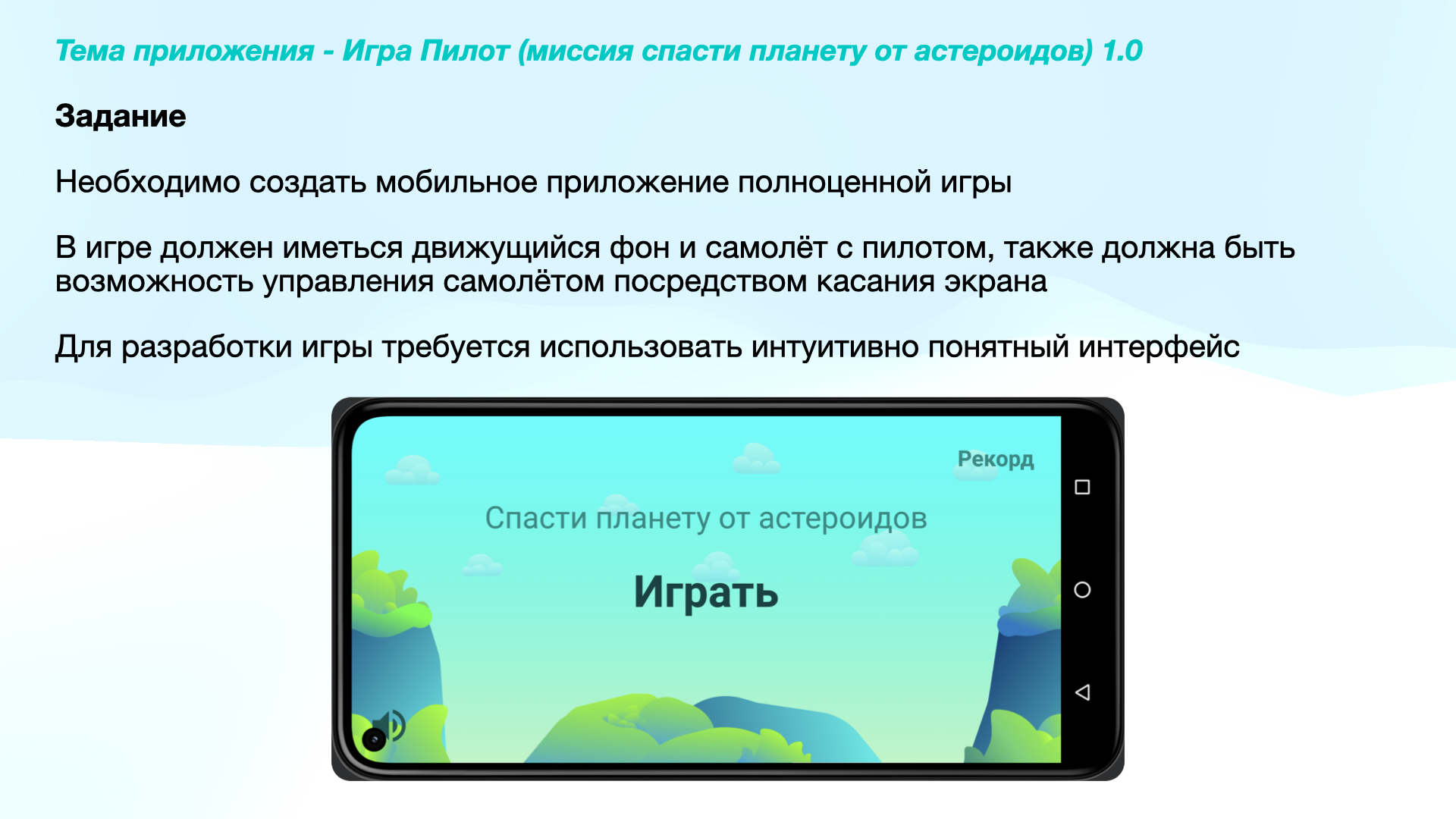 Тема приложения - Игра Пилот (миссия спасти планету от астероидов) 1.0

Задание

Необходимо создать мобильное приложение полноценной игры

В игре должен иметься движущийся фон и самолёт с пилотом, также должна быть возможность управления самолётом посредством касания экрана

Для разработки игры требуется использовать интуитивно понятный интерфейс

Рекорд

Спасти планету от астероидов

Играть